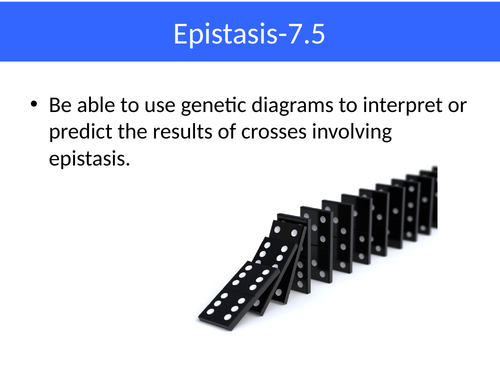 Epistasis-7.5

• Be able to use genetic diagrams to interpret or predict the results of crosses involving epistasis.